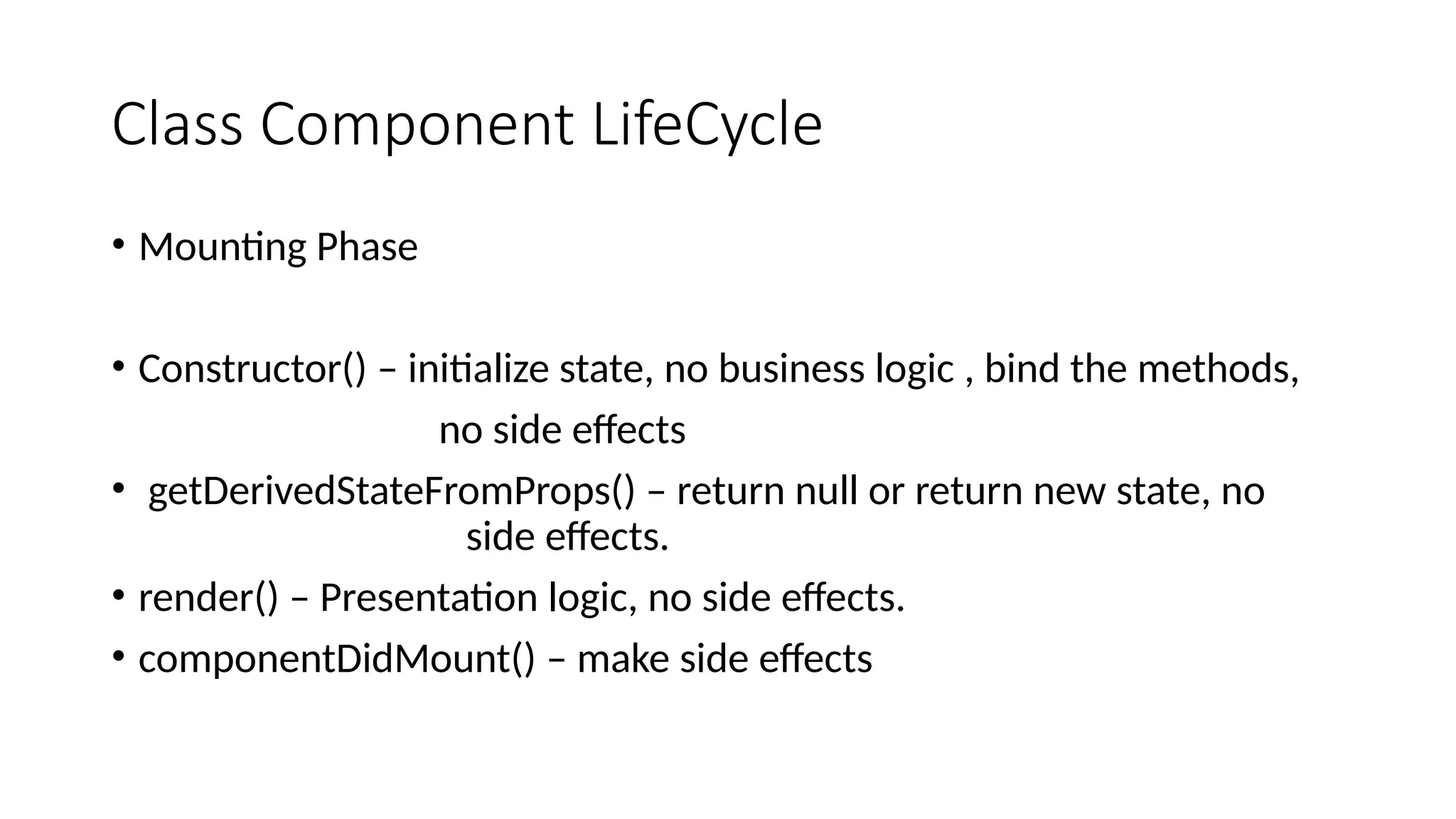 Class Component LifeCycle

• Mounting Phase

• Constructor() – initialize state, no business logic , bind the methods, no side effects

• getDerivedStateFromProps() – return null or return new state, no side effects.

• render() – Presentation logic, no side effects.

• componentDidMount() – make side effects